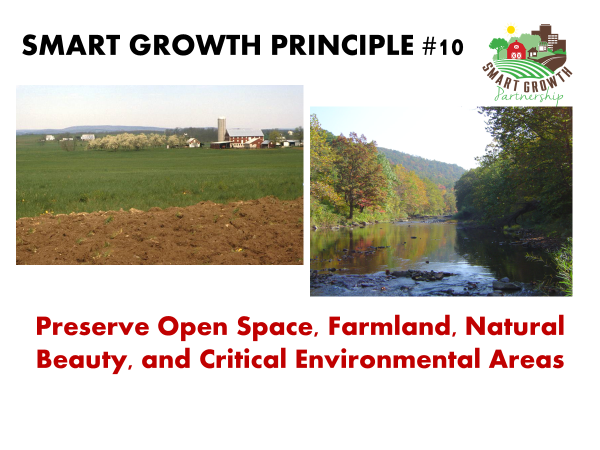 SMART GROWTH PRINCIPLE #10

SMART GROWTH Partnership

Preserve Open Space, Farmland, Natural Beauty, and Critical Environmental Areas